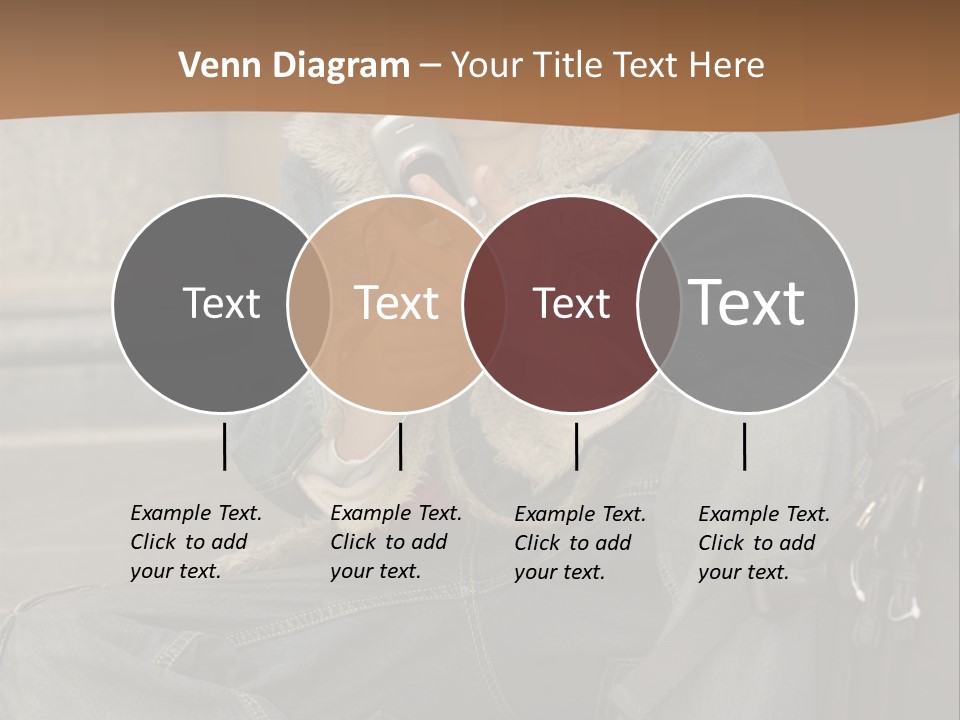 Venn Diagram – Your Title Text Here

Text

Text

Text

Text

Example Text. Click to add your text.

Example Text. Click to add your text.

Example Text. Click to add your text.

Example Text. Click to add your text.